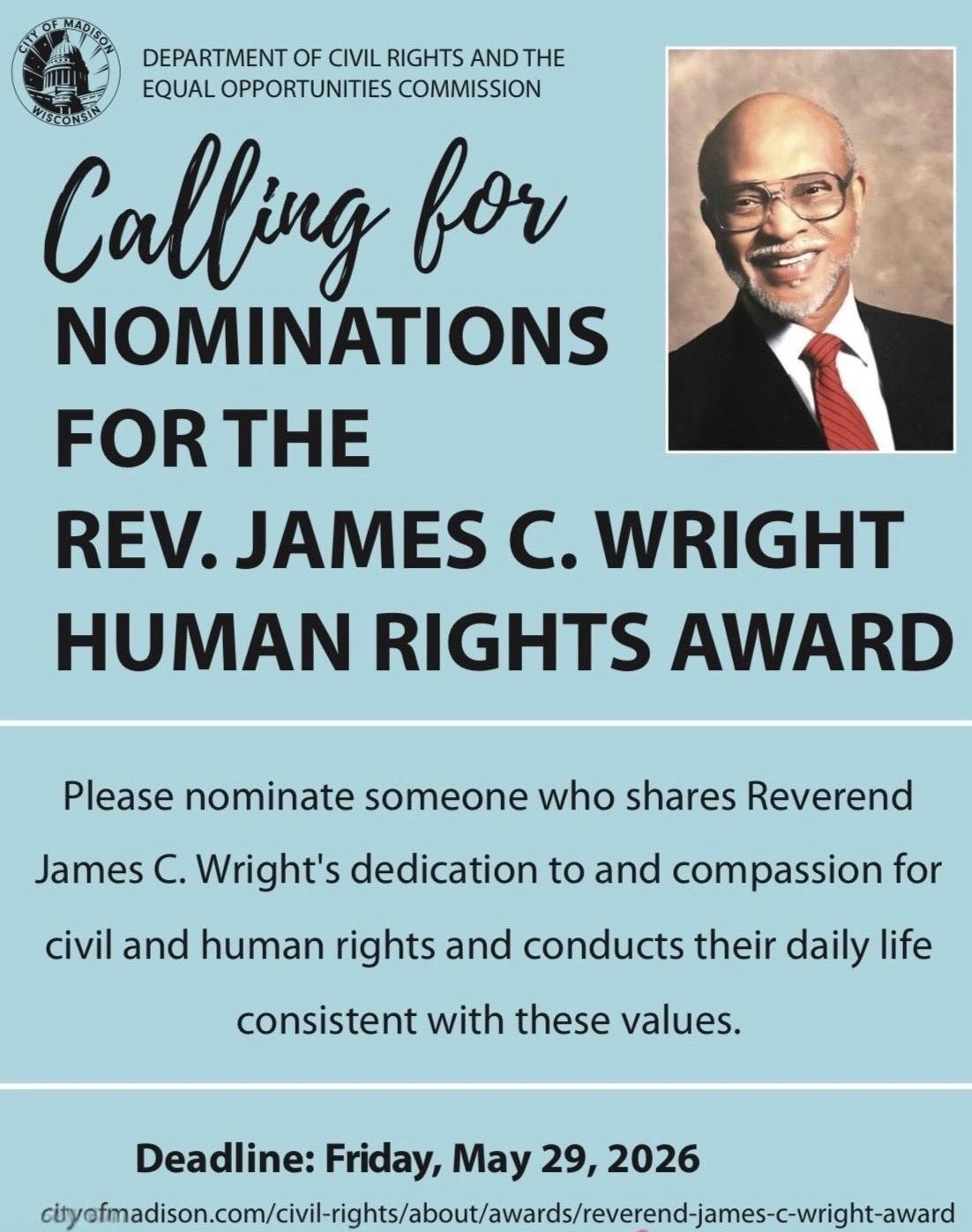 CITY OF MADISON
WISCONSIN

DEPARTMENT OF CIVIL RIGHTS AND THE EQUAL OPPORTUNITIES COMMISSION

Calling for
NOMINATIONS FOR THE REV. JAMES C. WRIGHT HUMAN RIGHTS AWARD

Please nominate someone who shares Reverend James C. Wright's dedication to and compassion for civil and human rights and conducts their daily life consistent with these values.

Deadline: Friday, May 29, 2026

cityofmadison.com/civil-rights/about/awards/reverend-james-c-wright-award